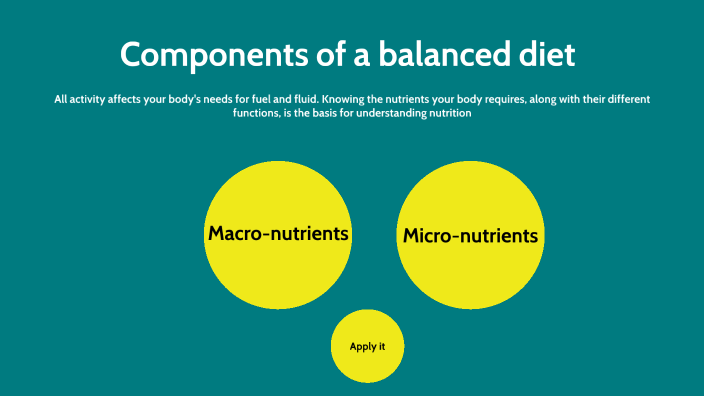 Components of a balanced diet

All activity affects your body's needs for fuel and fluid. Knowing the nutrients your body requires, along with their different functions, is the basis for understanding nutrition

Macro-nutrients

Micro-nutrients

Apply it